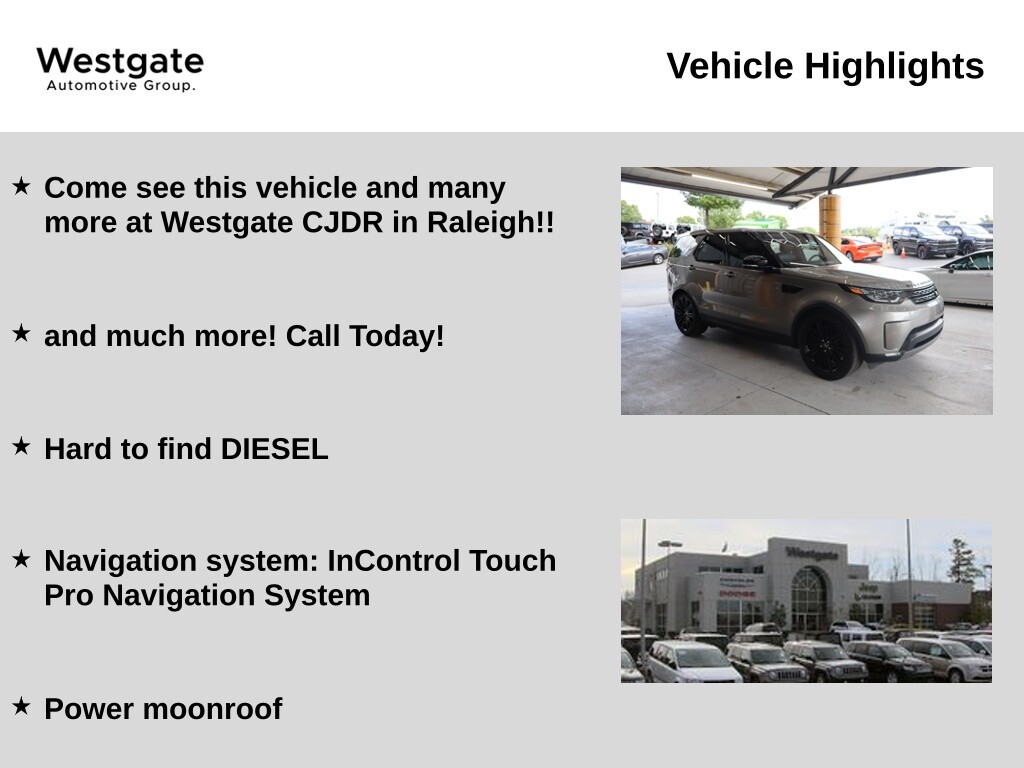 Westgate
Automotive Group.

Vehicle Highlights

★ Come see this vehicle and many more at Westgate CJDR in Raleigh!!

★ and much more! Call Today!

★ Hard to find DIESEL

★ Navigation system: InControl Touch Pro Navigation System

★ Power moonroof

Westgate